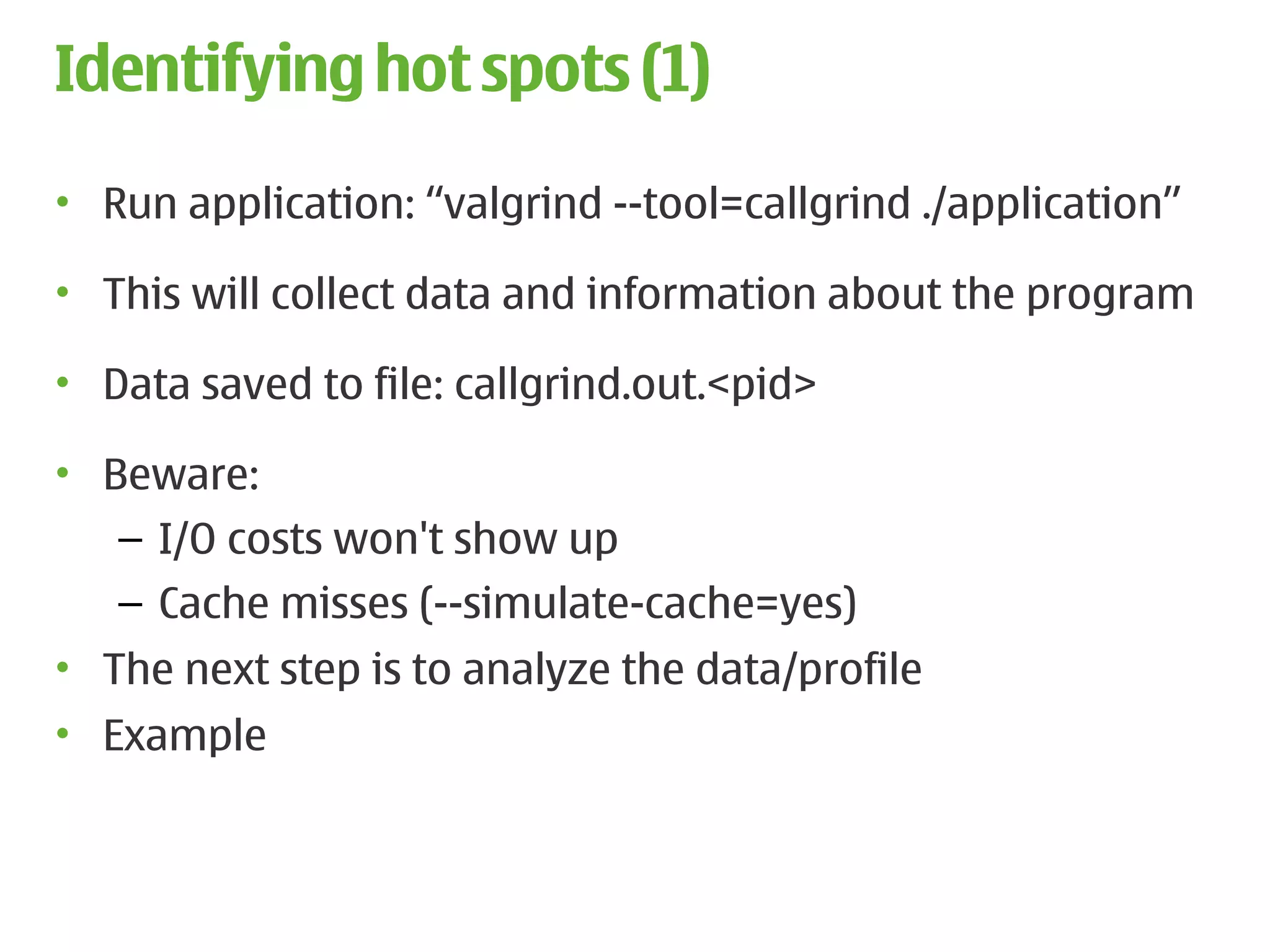 Identifying hot spots (1)

• Run application: “valgrind --tool=callgrind ./application”

• This will collect data and information about the program

• Data saved to file: callgrind.out.<pid>

• Beware:
– I/O costs won't show up
– Cache misses (--simulate-cache=yes)

• The next step is to analyze the data/profile

• Example